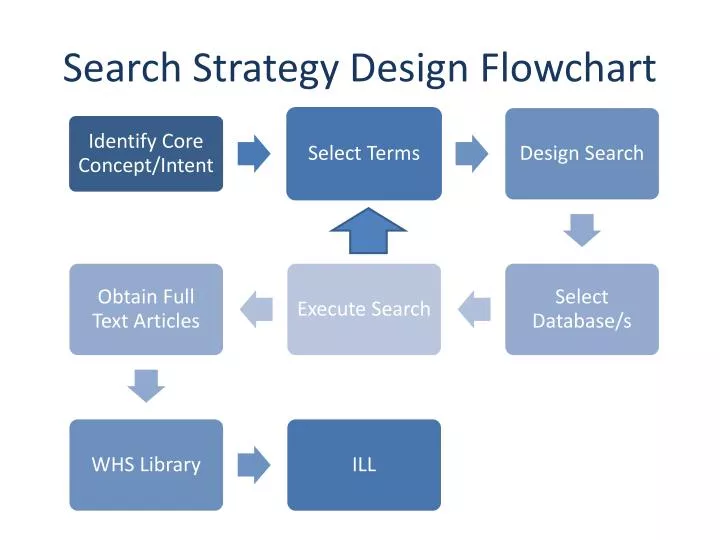 Search Strategy Design Flowchart

Identify Core Concept/Intent

Select Terms

Design Search

Select Database/s

Execute Search

Obtain Full Text Articles

WHS Library

ILL